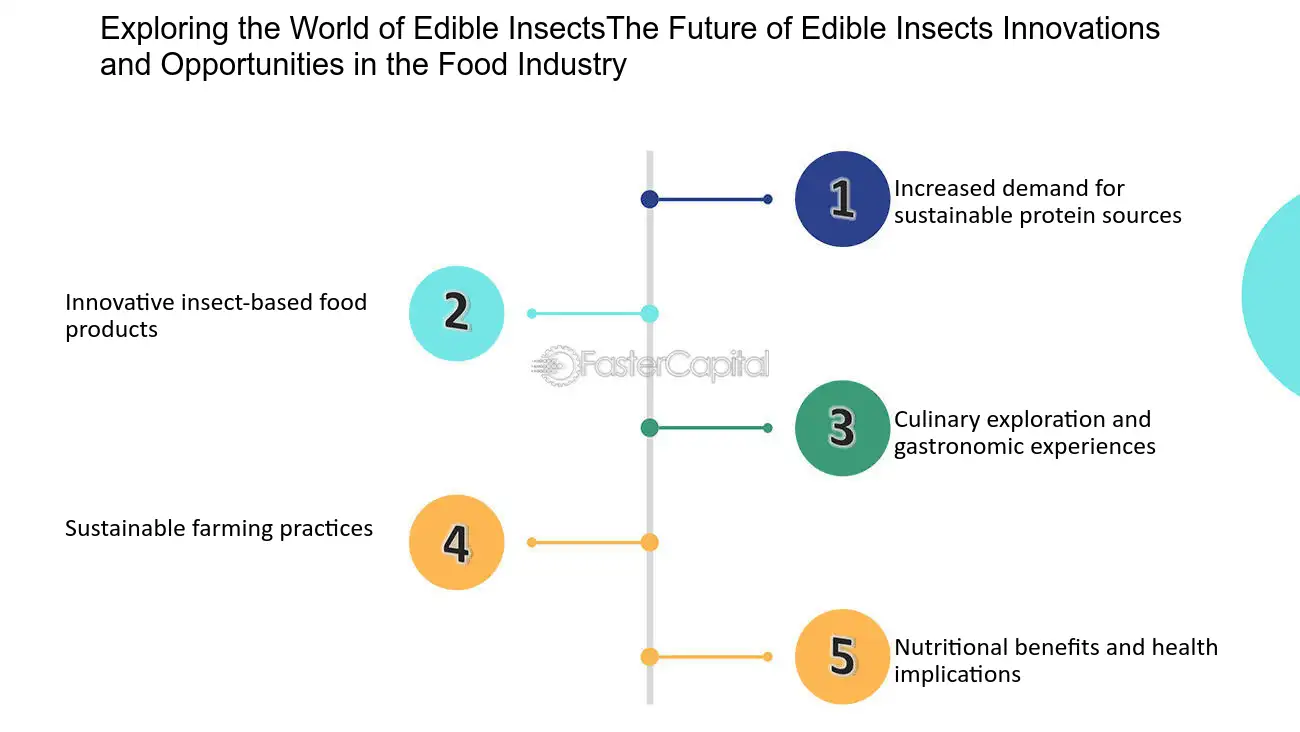 Exploring the World of Edible InsectsThe Future of Edible Insects Innovations and Opportunities in the Food Industry

1
Increased demand for sustainable protein sources

2
Innovative insect-based food products

FasterCapital

3
Culinary exploration and gastronomic experiences

4
Sustainable farming practices

5
Nutritional benefits and health implications